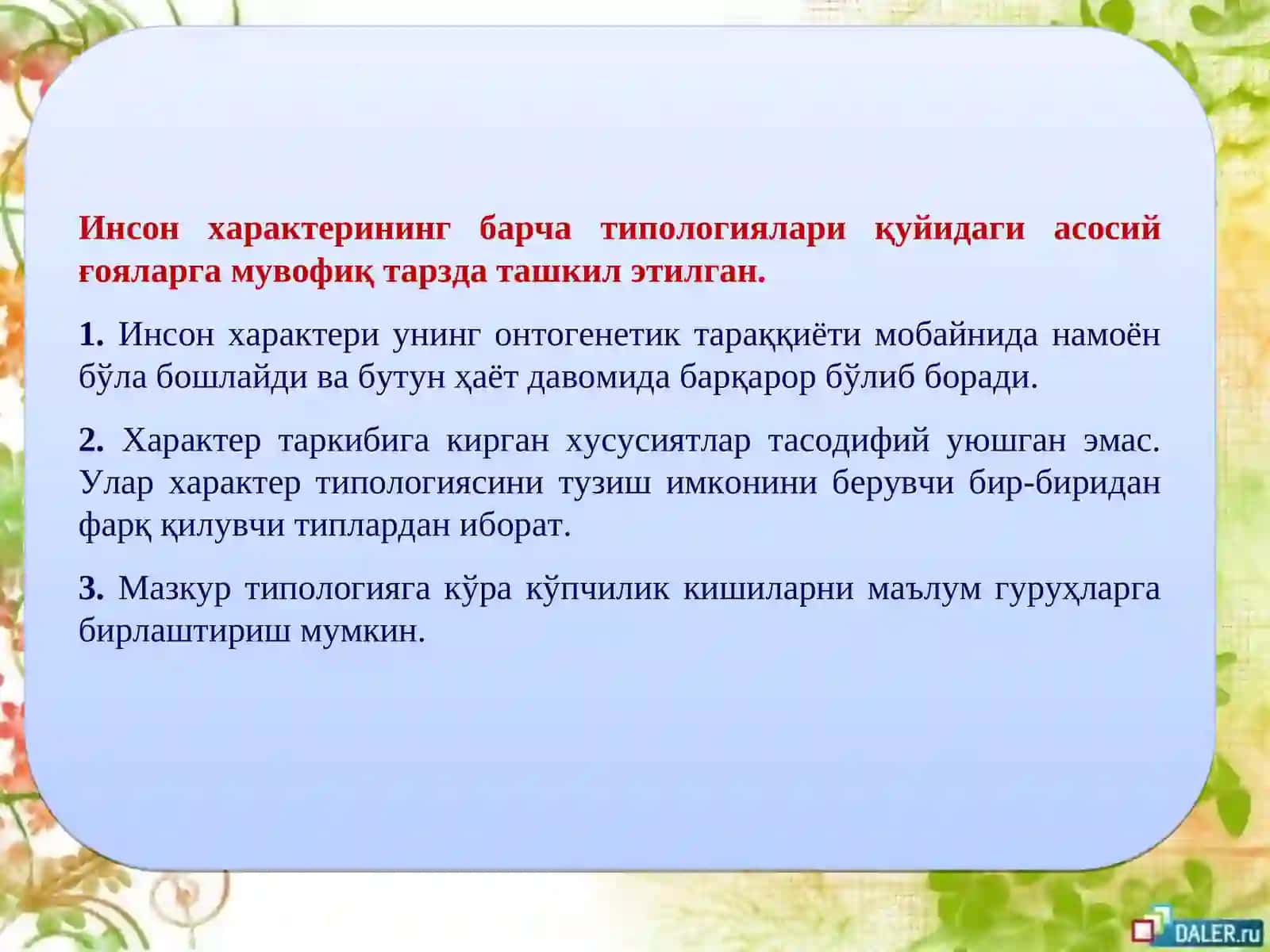 Инсон характерининг барча типологиялари қуйидаги асосий ғояларга мувофиқ тарзда ташкил этилган.

1. Инсон характери унинг онтогенетик тараққиёти мобайнида намоён бўла бошлайди ва бутун ҳаёт давомида барқарор бўлиб боради.

2. Характер таркибига кирган хусусиятлар тасодифий уюшган эмас. Улар характер типологиясини тузиш имконини берувчи бир-биридан фарқ қилувчи типлардан иборат.

3. Мазкур типологияга кўра кўпчилик кишиларни маълум гуруҳларга бирлаштириш мумкин.

DALER.ru